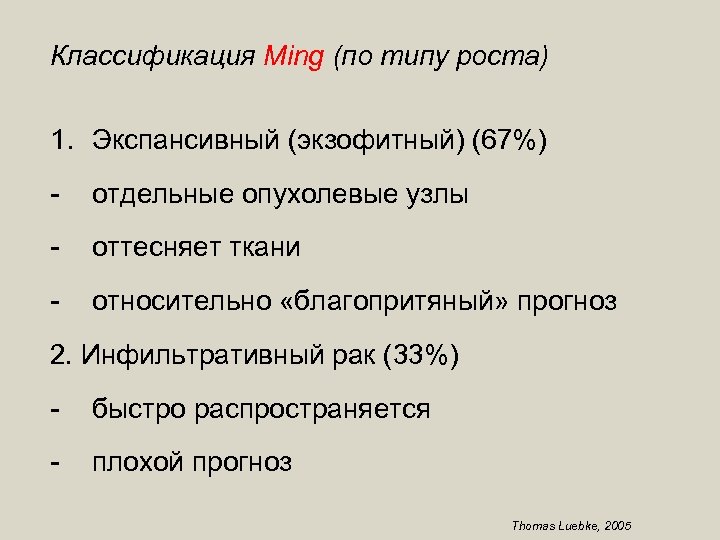 Классификация Ming (по типу роста)

1. Экспансивный (экзофитный) (67%)

- отдельные опухолевые узлы

- оттесняет ткани

- относительно «благопритяный» прогноз

2. Инфильтративный рак (33%)

- быстро распространяется

- плохой прогноз

Thomas Luebke, 2005